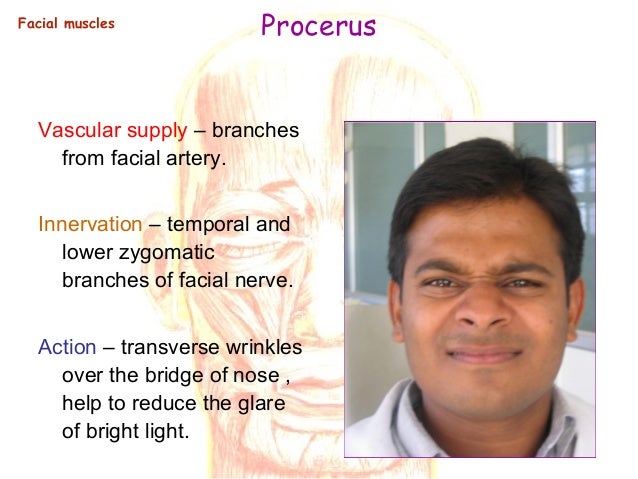 Facial muscles

Procerus

Vascular supply – branches from facial artery.

Innervation – temporal and lower zygomatic branches of facial nerve.

Action – transverse wrinkles over the bridge of nose , help to reduce the glare of bright light.